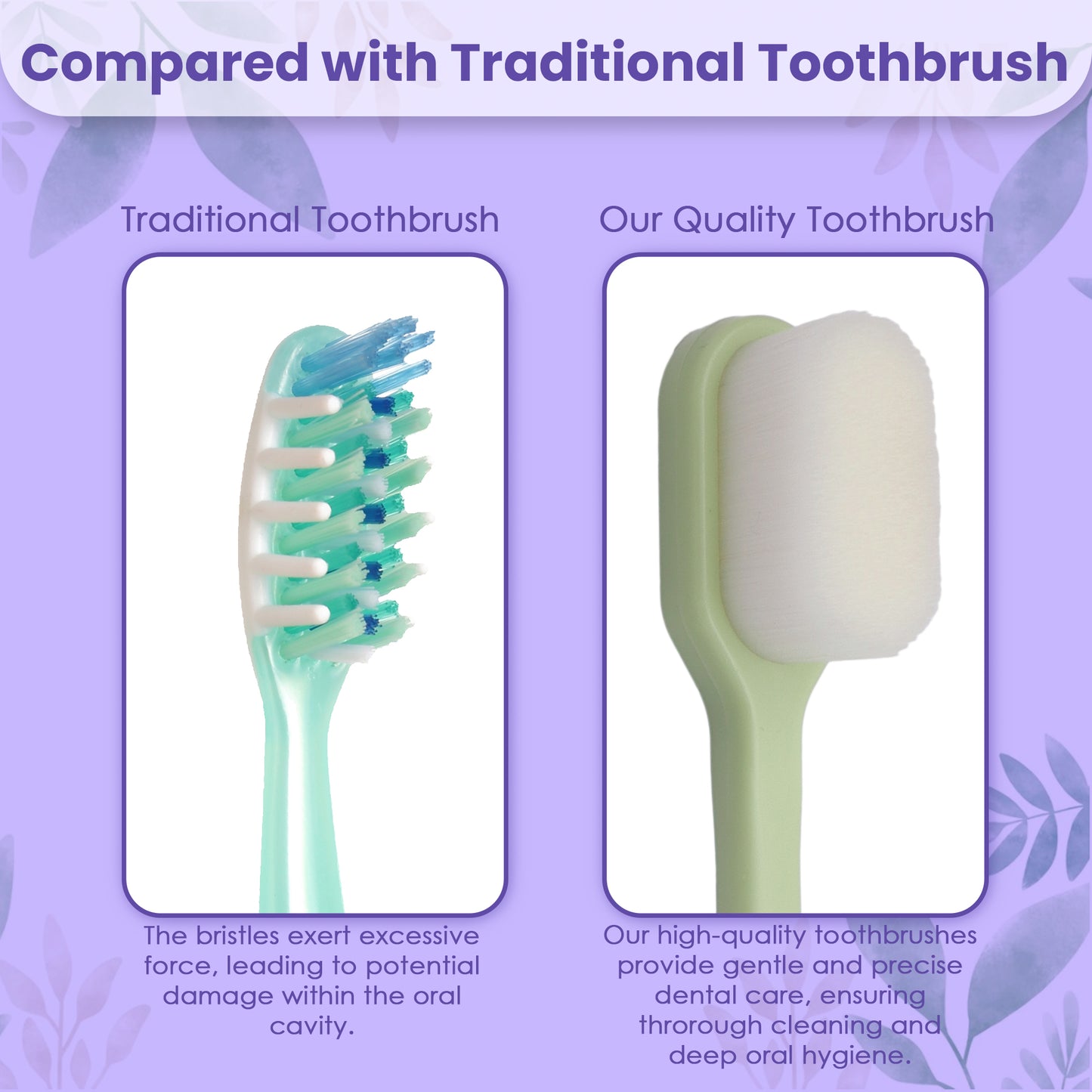 Compared with Traditional Toothbrush

Traditional Toothbrush

The bristles exert excessive force, leading to potential damage within the oral cavity.

Our Quality Toothbrush

Our high-quality toothbrushes provide gentle and precise dental care, ensuring throrough cleaning and deep oral hygiene.